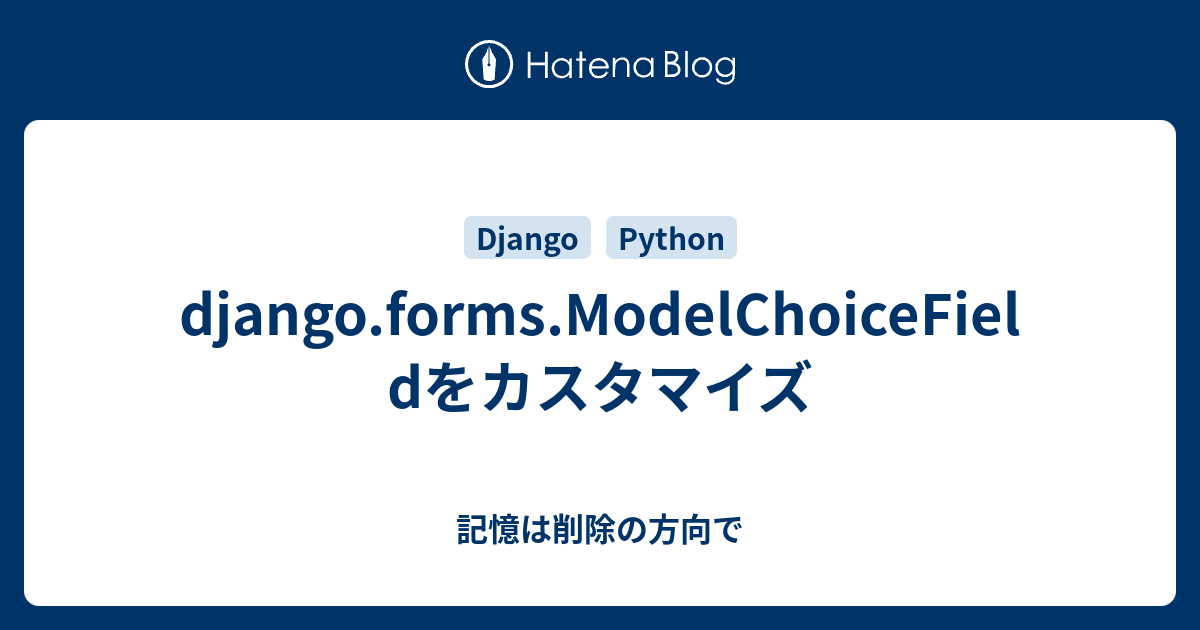 Hatena Blog

Django Python

django.forms.ModelChoiceFieldをカスタマイズ

記憶は削除の方向で